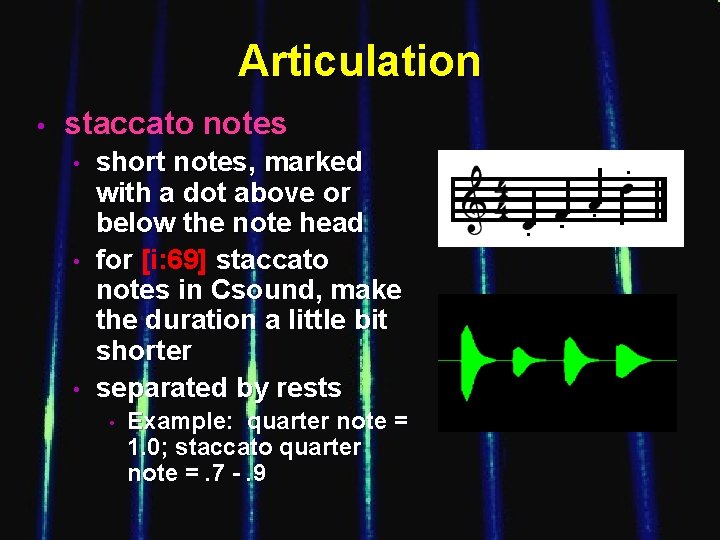 Articulation

• staccato notes
  • short notes, marked with a dot above or below the note head
  • for [i:69] staccato notes in Csound, make the duration a little bit shorter
  • separated by rests
    • Example: quarter note = 1.0; staccato quarter note = .7 - .9